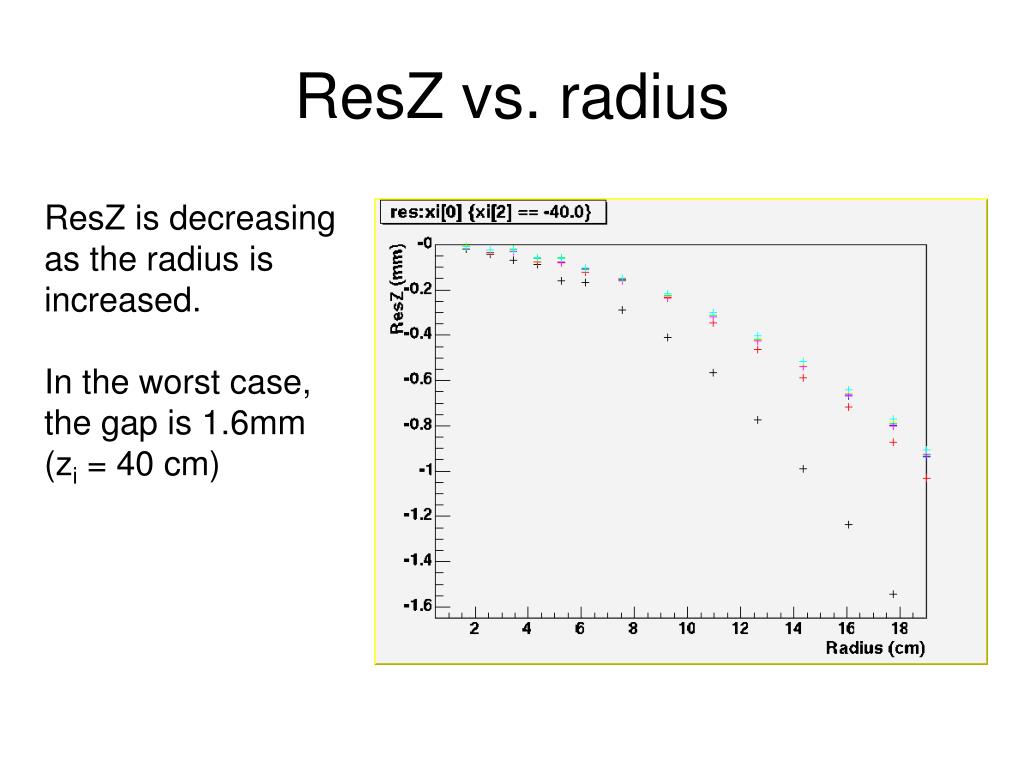 ResZ vs. radius

ResZ is decreasing as the radius is increased.

In the worst case, the gap is 1.6mm ($z_i$ = 40 cm)

res:xi[0] {xi[2] == -40.0}

ResZ (mm)

-0
-0.2
-0.4
-0.6
-0.8
-1
-1.2
-1.4
-1.6

2
4
6
8
10
12
14
16
18

Radius (cm)